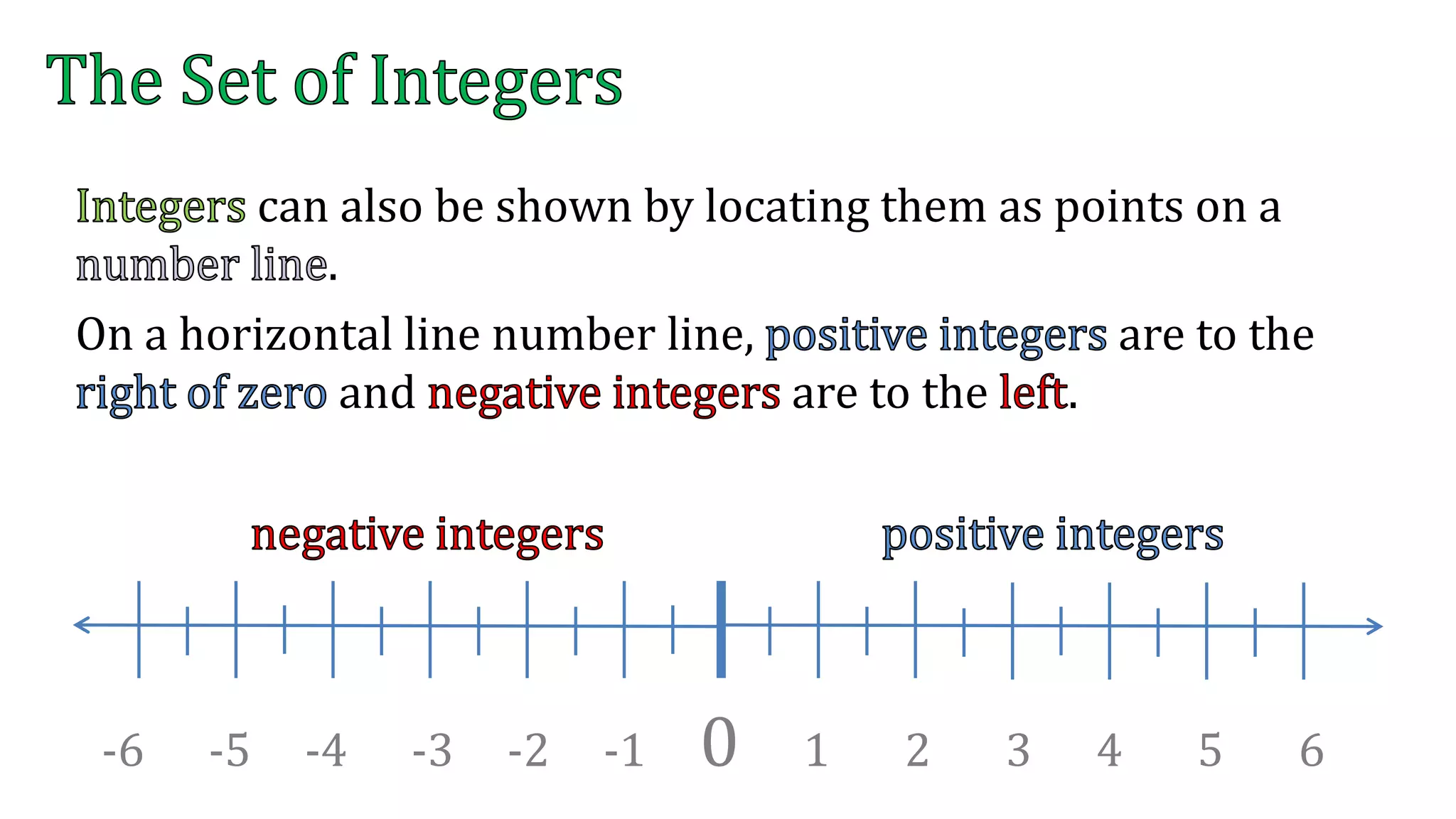 The Set of Integers

Integers can also be shown by locating them as points on a number line.

On a horizontal line number line, positive integers are to the right of zero and negative integers are to the left.

negative integers

positive integers

-6 -5 -4 -3 -2 -1 0 1 2 3 4 5 6